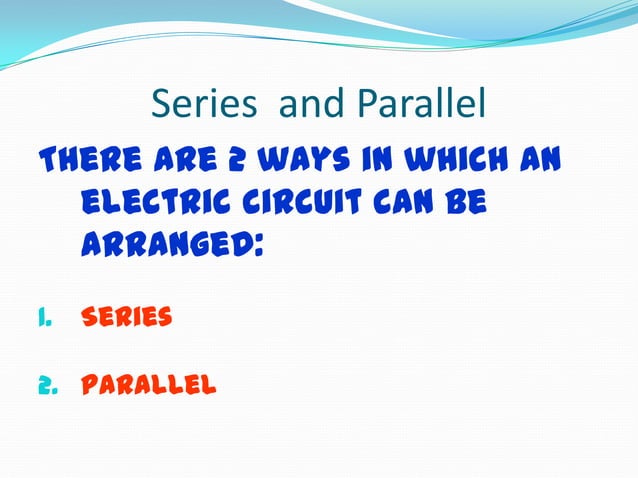 Series and Parallel

THERE ARE 2 WAYS IN WHICH AN ELECTRIC CIRCUIT CAN BE ARRANGED:

1. SERIES

2. PARALLEL